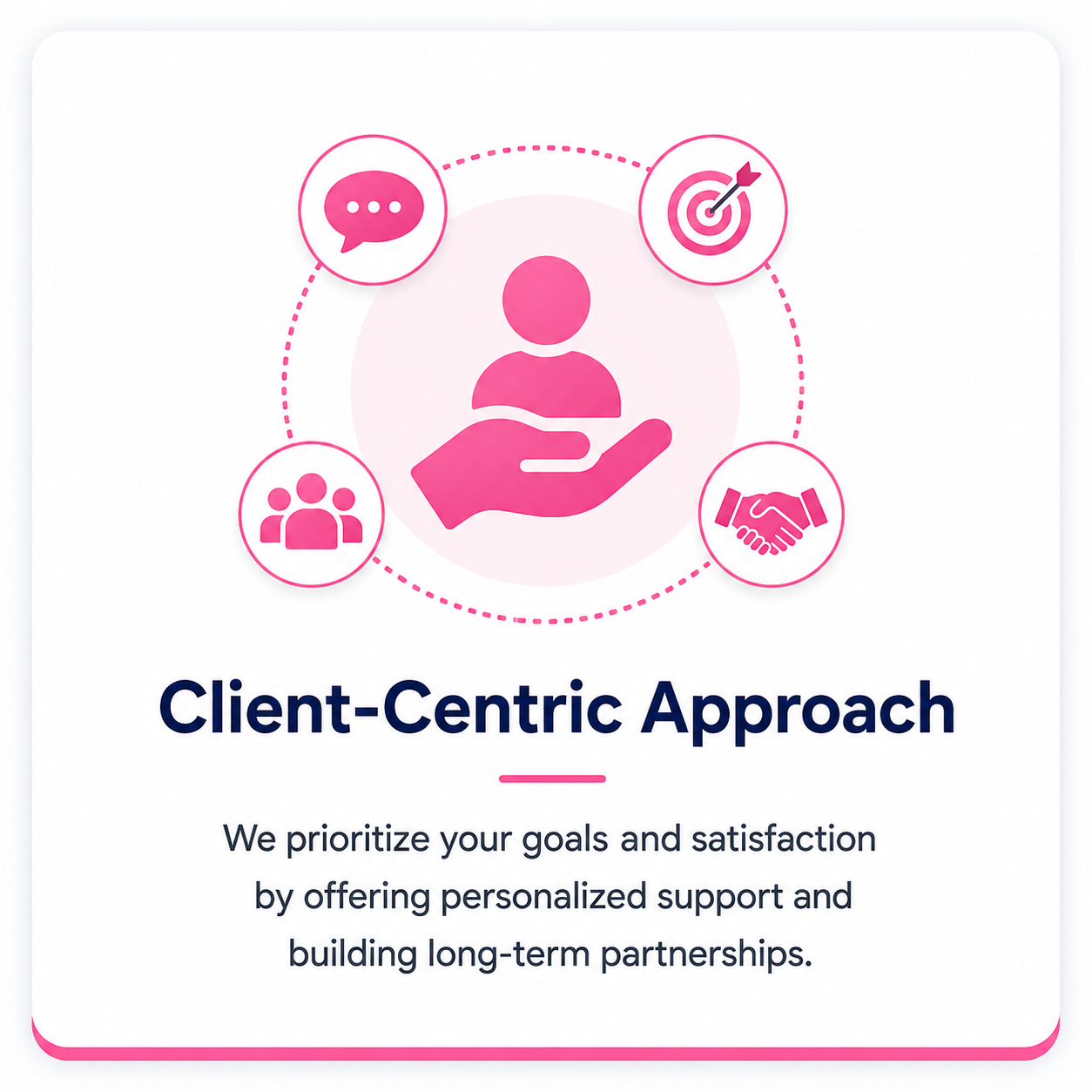 Client-Centric Approach

We prioritize your goals and satisfaction by offering personalized support and building long-term partnerships.